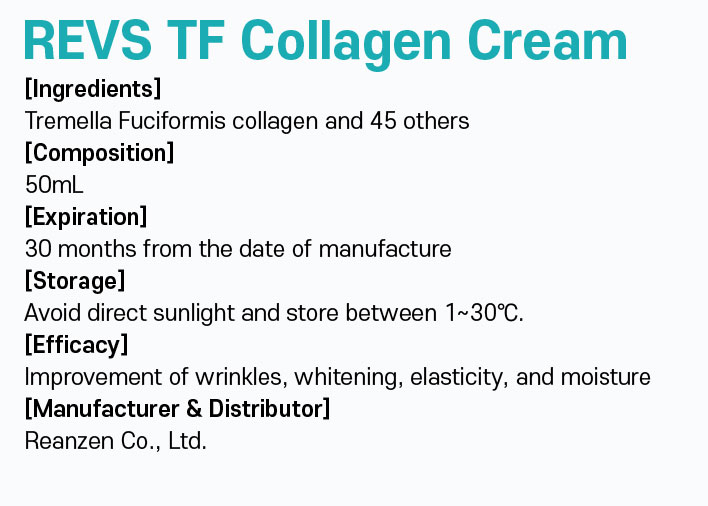 REVS TF Collagen Cream

[Ingredients]
Tremella Fuciformis collagen and 45 others

[Composition]
50mL

[Expiration]
30 months from the date of manufacture

[Storage]
Avoid direct sunlight and store between 1~30℃.

[Efficacy]
Improvement of wrinkles, whitening, elasticity, and moisture

[Manufacturer & Distributor]
Reanzen Co., Ltd.